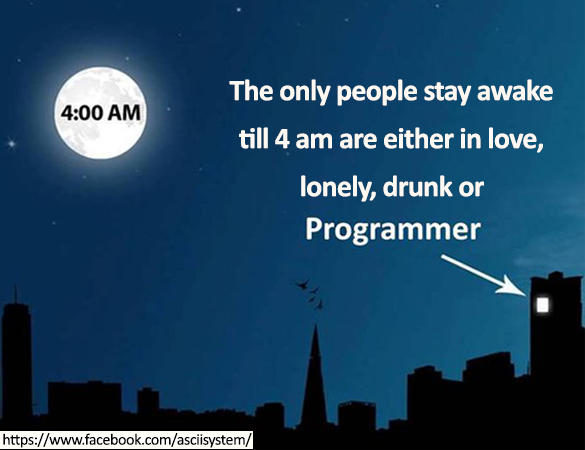 4:00 AM

The only people stay awake till 4 am are either in love, lonely, drunk or Programmer

https://www.facebook.com/asciisystem/